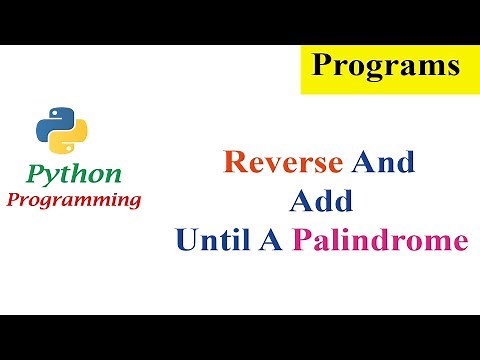 Programs

Python
Programming

Reverse And
Add
Until A Palindrome